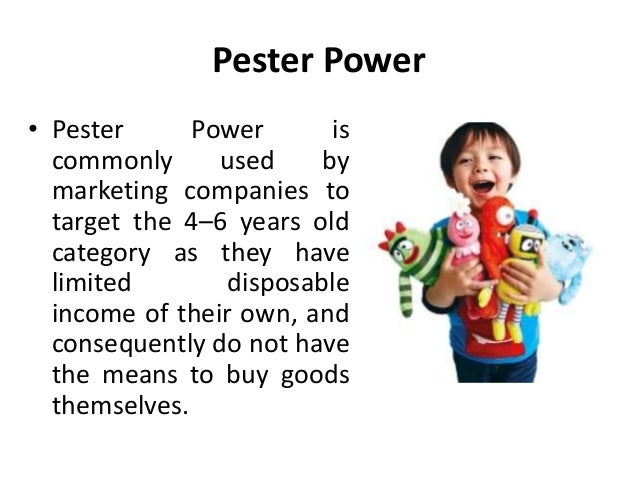 Pester Power

• Pester Power is commonly used by marketing companies to target the 4–6 years old category as they have limited disposable income of their own, and consequently do not have the means to buy goods themselves.